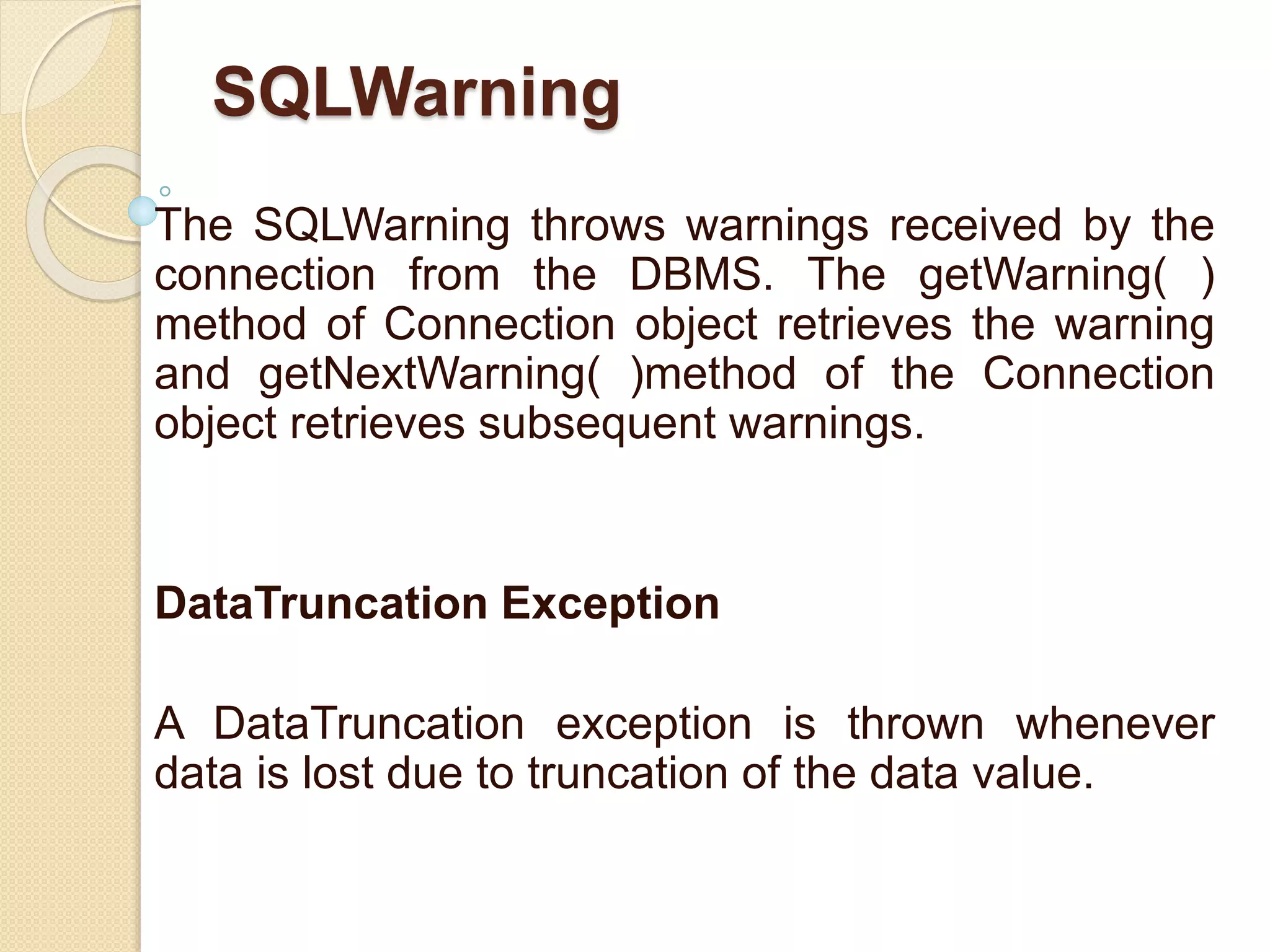 SQLWarning

The SQLWarning throws warnings received by the connection from the DBMS. The getWarning( ) method of Connection object retrieves the warning and getNextWarning( )method of the Connection object retrieves subsequent warnings.

DataTruncation Exception

A DataTruncation exception is thrown whenever data is lost due to truncation of the data value.